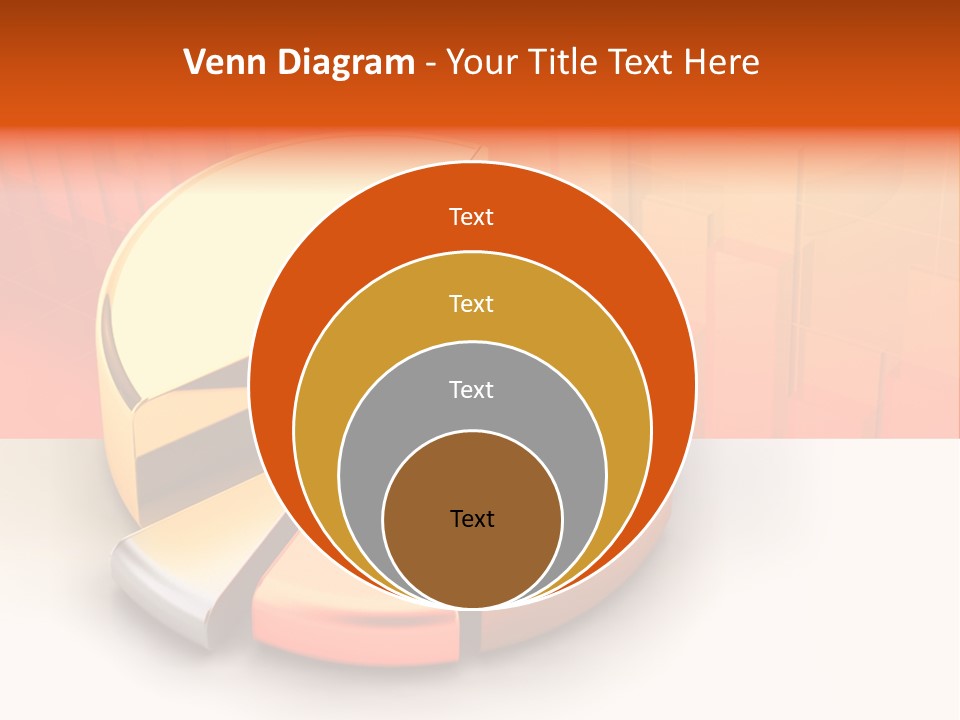 Venn Diagram - Your Title Text Here

Text

Text

Text

Text